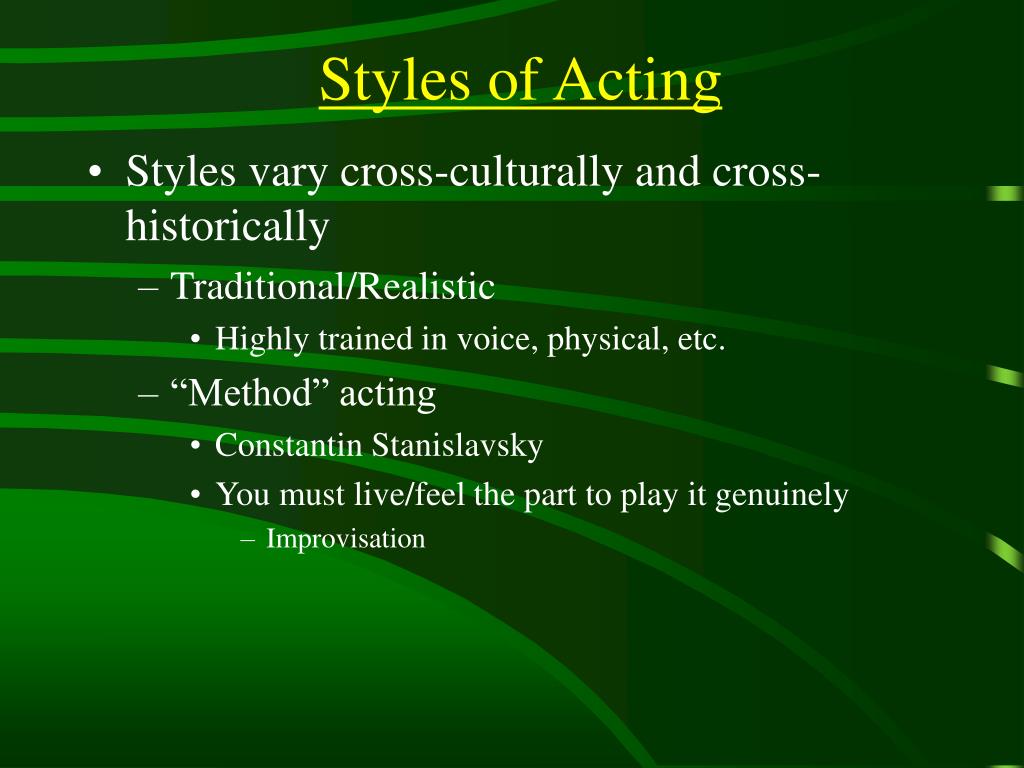 Styles of Acting

• Styles vary cross-culturally and cross-historically

– Traditional/Realistic

• Highly trained in voice, physical, etc.

– “Method” acting

• Constantin Stanislavsky

• You must live/feel the part to play it genuinely

– Improvisation